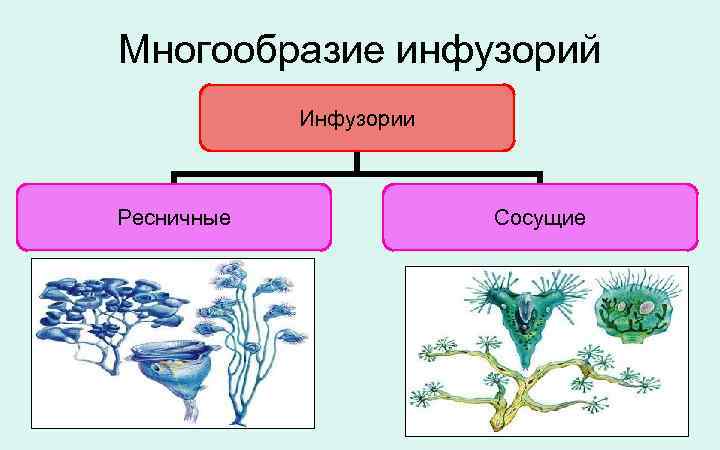 Многообразие инфузорий

Инфузории

Ресничные

Сосущие